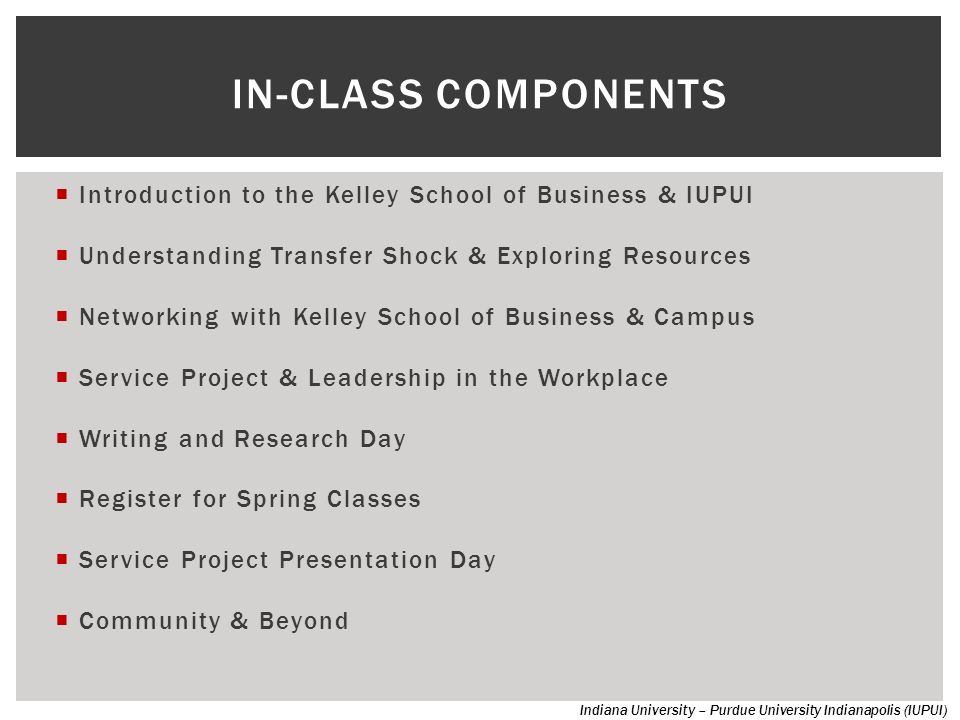 IN-CLASS COMPONENTS

- Introduction to the Kelley School of Business & IUPUI
- Understanding Transfer Shock & Exploring Resources
- Networking with Kelley School of Business & Campus
- Service Project & Leadership in the Workplace
- Writing and Research Day
- Register for Spring Classes
- Service Project Presentation Day
- Community & Beyond

Indiana University – Purdue University Indianapolis (IUPUI)